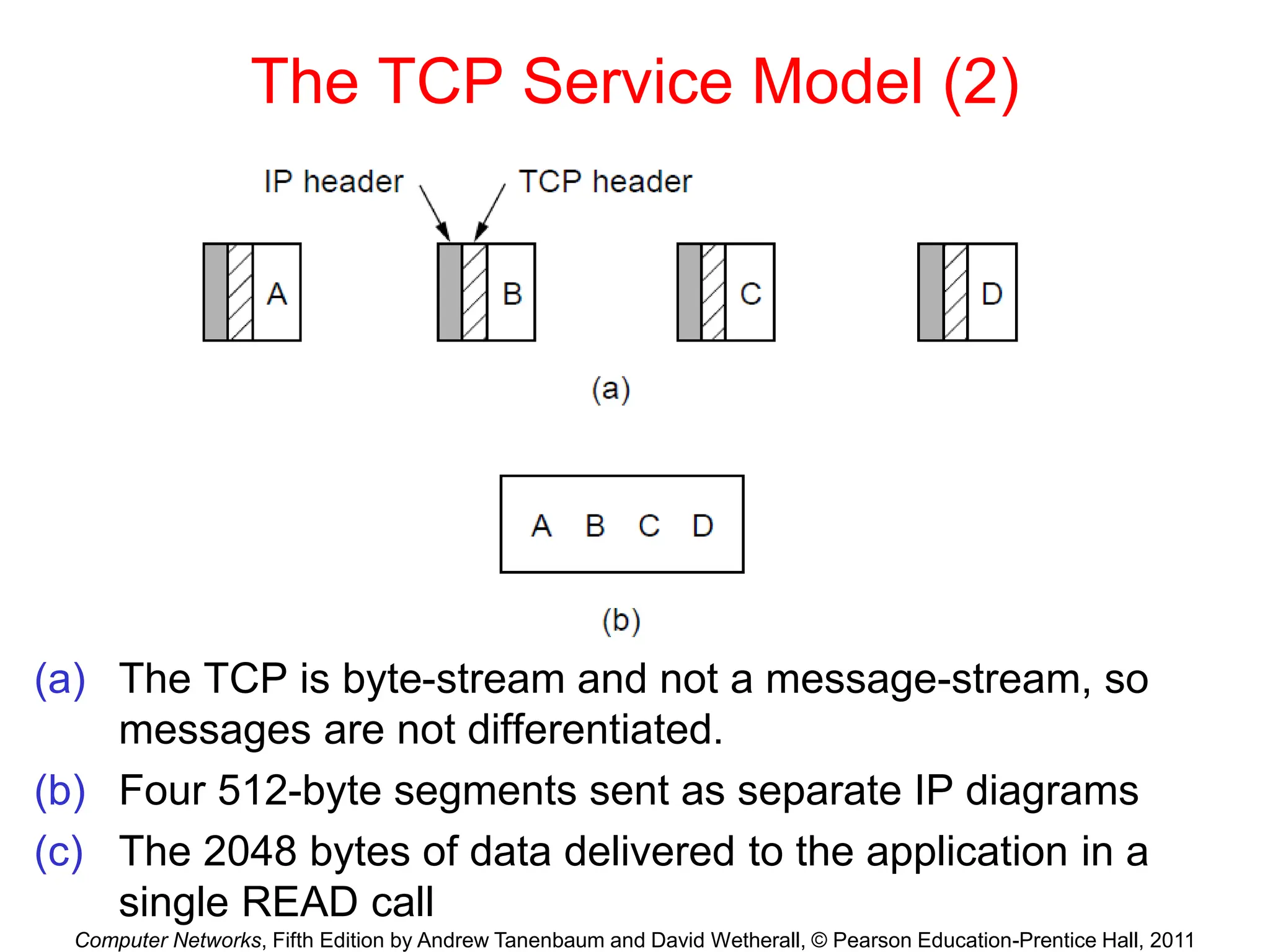 The TCP Service Model (2)

IP header

TCP header

A

B

C

D

(a)

A B C D

(b)

(a) The TCP is byte-stream and not a message-stream, so messages are not differentiated.

(b) Four 512-byte segments sent as separate IP diagrams

(c) The 2048 bytes of data delivered to the application in a single READ call

Computer Networks, Fifth Edition by Andrew Tanenbaum and David Wetherall, © Pearson Education-Prentice Hall, 2011